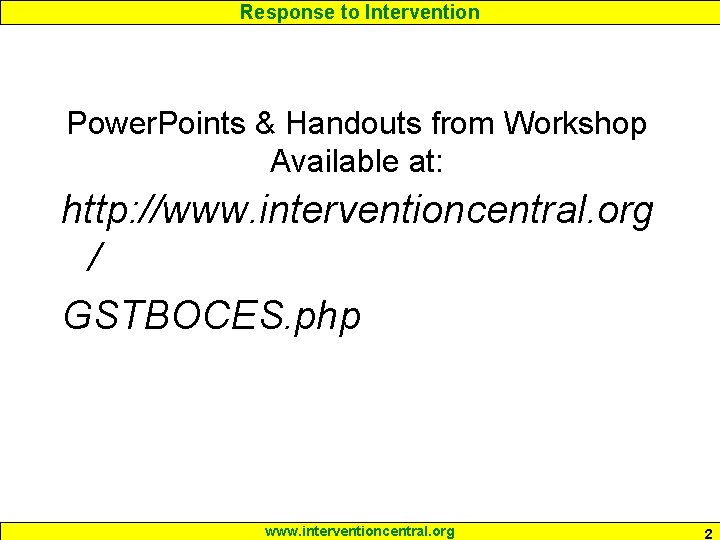 Response to Intervention

PowerPoints & Handouts from Workshop Available at:

http://www.interventioncentral.org/

GSTBOCES.php

www.interventioncentral.org

2